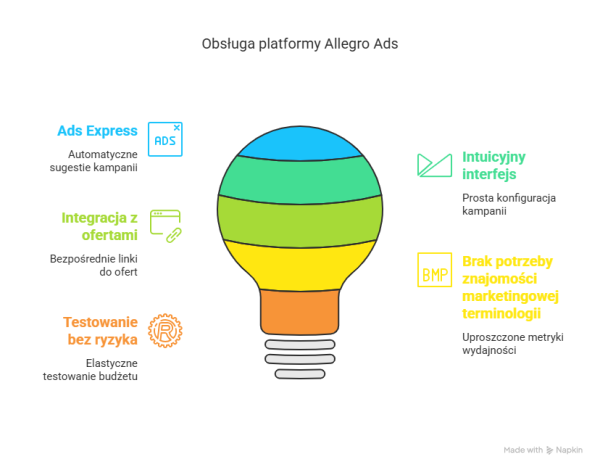 Obsługa platformy Allegro Ads

Ads Express

ADS

Automatyczne sugestie kampanii

Integracja z ofertami

Bezpośrednie linki do ofert

Testowanie bez ryzyka

R

Elastyczne testowanie budżetu

Intuicyjny interfejs

Prosta konfiguracja kampanii

BMP

Brak potrzeby znajomości marketingowej terminologii

Uproszczone metryki wydajności

Made with Napkin